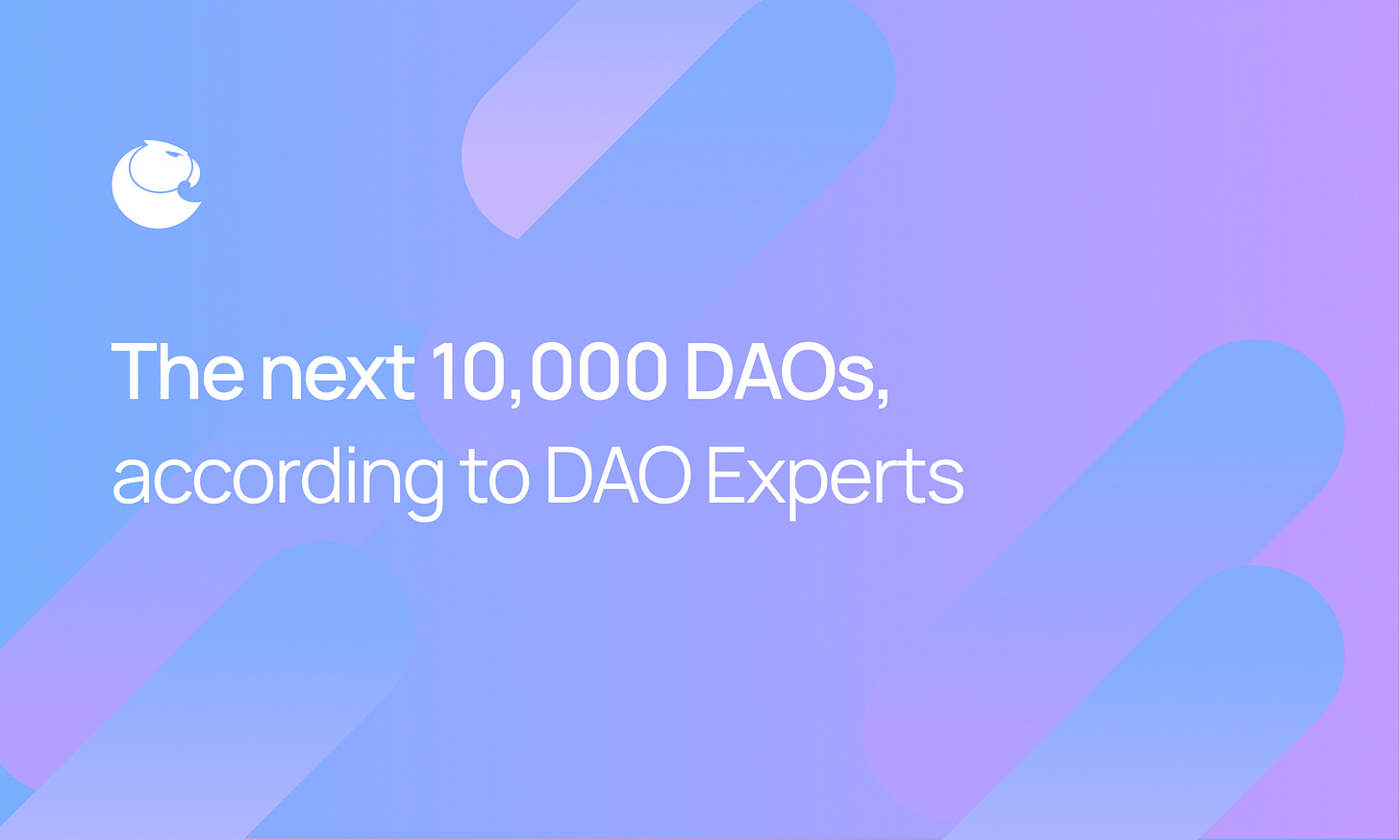 The next 10,000 DAOs, according to DAO Experts